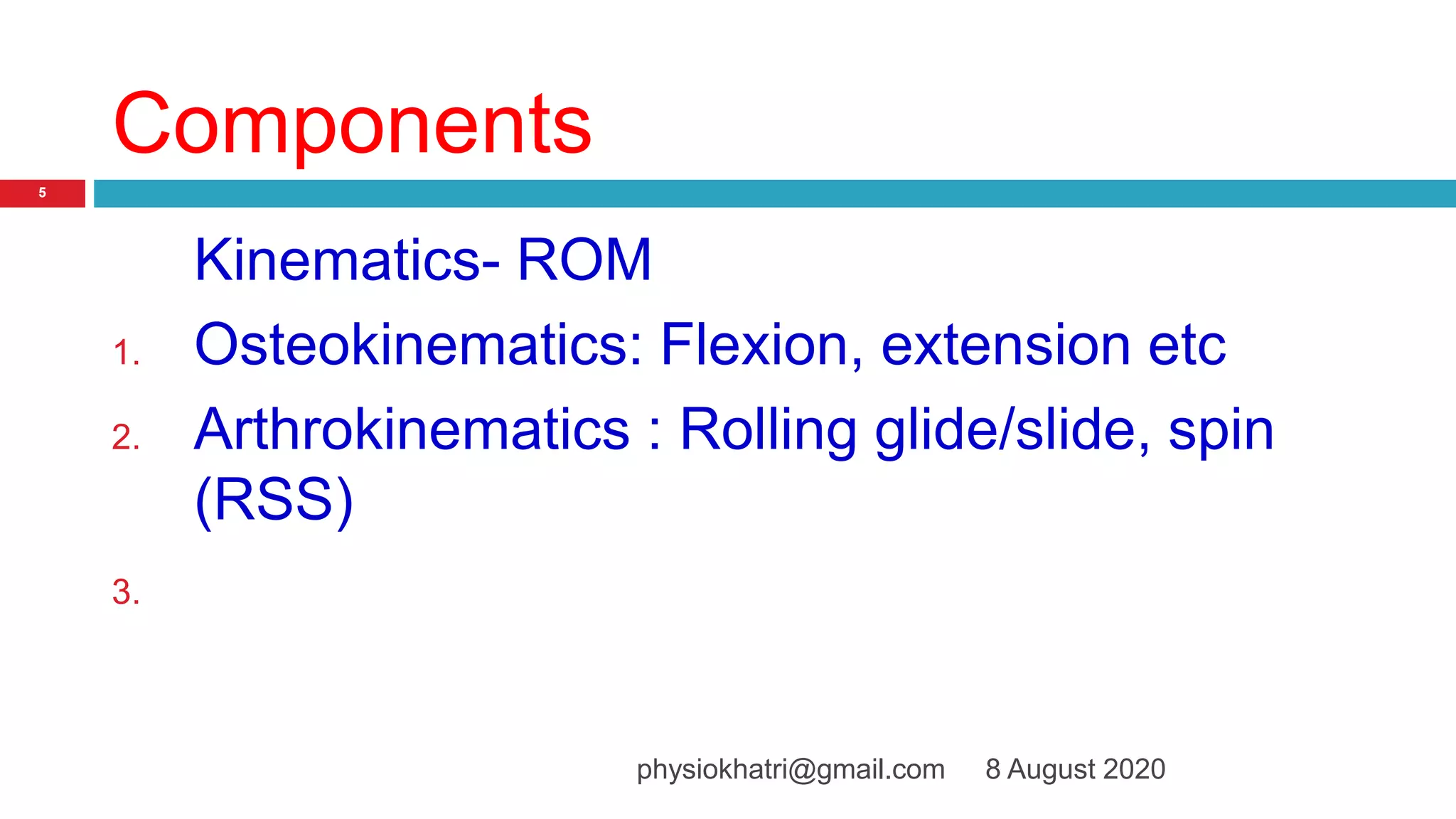 Components

5

Kinematics- ROM

1. Osteokinematics: Flexion, extension etc

2. Arthrokinematics : Rolling glide/slide, spin (RSS)

3.

physiokhatri@gmail.com 8 August 2020